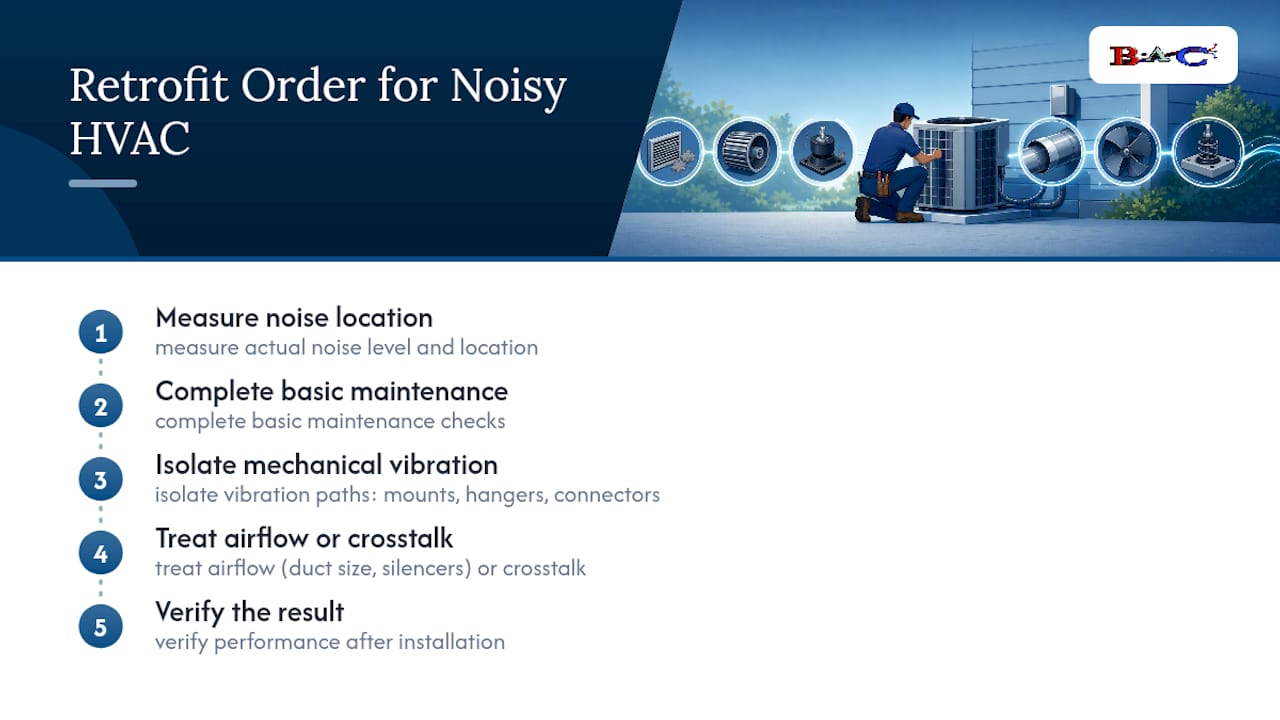 Retrofit Order for Noisy HVAC

BAC

1
Measure noise location
measure actual noise level and location

2
Complete basic maintenance
complete basic maintenance checks

3
Isolate mechanical vibration
isolate vibration paths: mounts, hangers, connectors

4
Treat airflow or crosstalk
treat airflow (duct size, silencers) or crosstalk

5
Verify the result
verify performance after installation